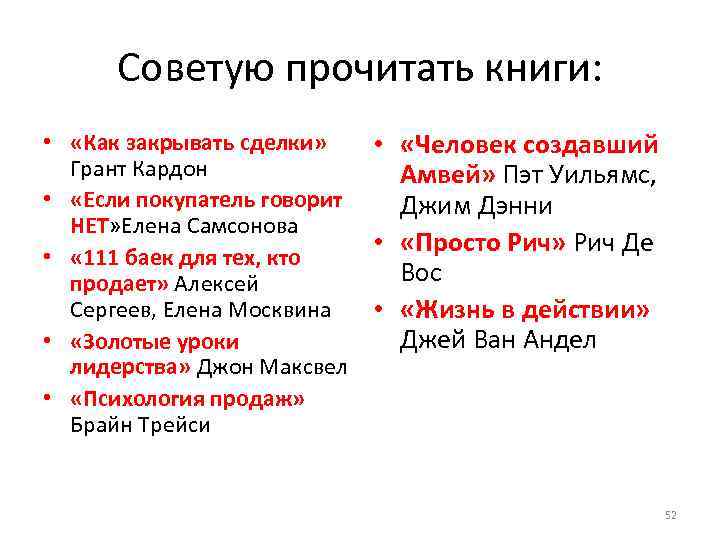 Советую прочитать книги:

• «Как закрывать сделки» Грант Кардон
• «Если покупатель говорит НЕТ»Елена Самсонова
• «111 баек для тех, кто продает» Алексей Сергеев, Елена Москвина
• «Золотые уроки лидерства» Джон Максвел
• «Психология продаж» Брайн Трейси

• «Человек создавший Амвей» Пэт Уильямс, Джим Дэнни
• «Просто Рич» Рич Де Вос
• «Жизнь в действии» Джей Ван Андел

52